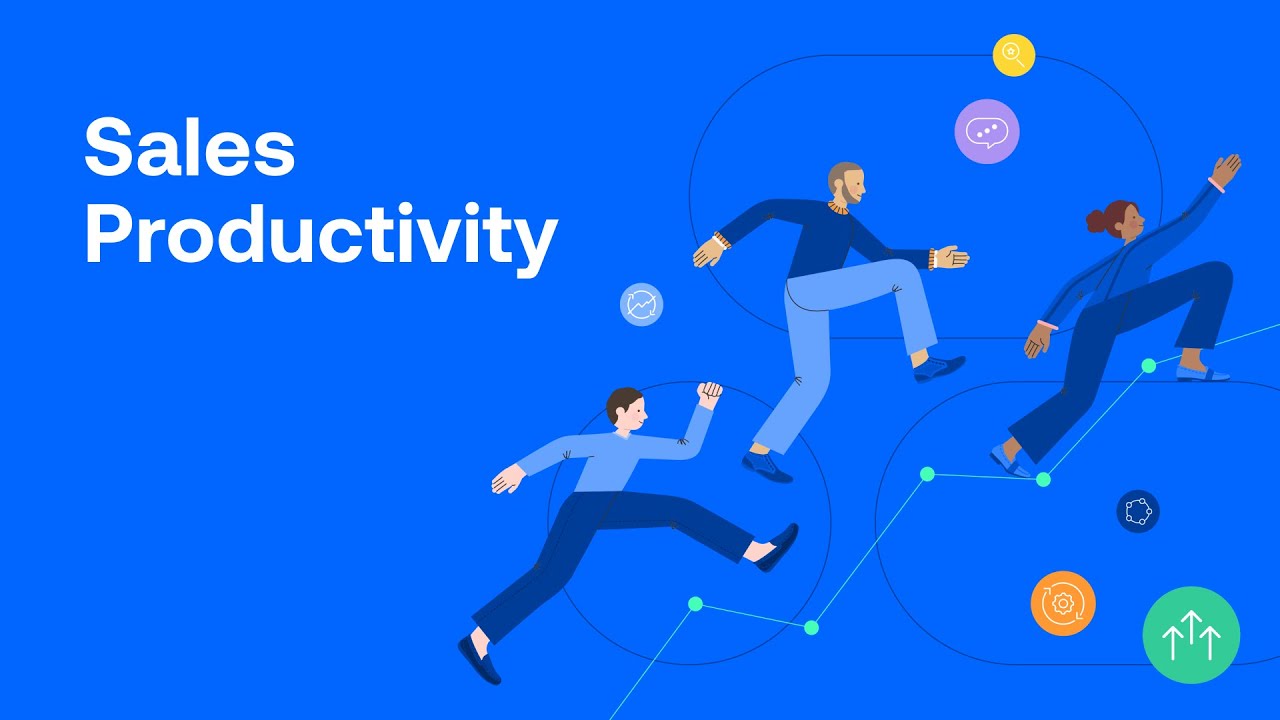 Sales
Productivity